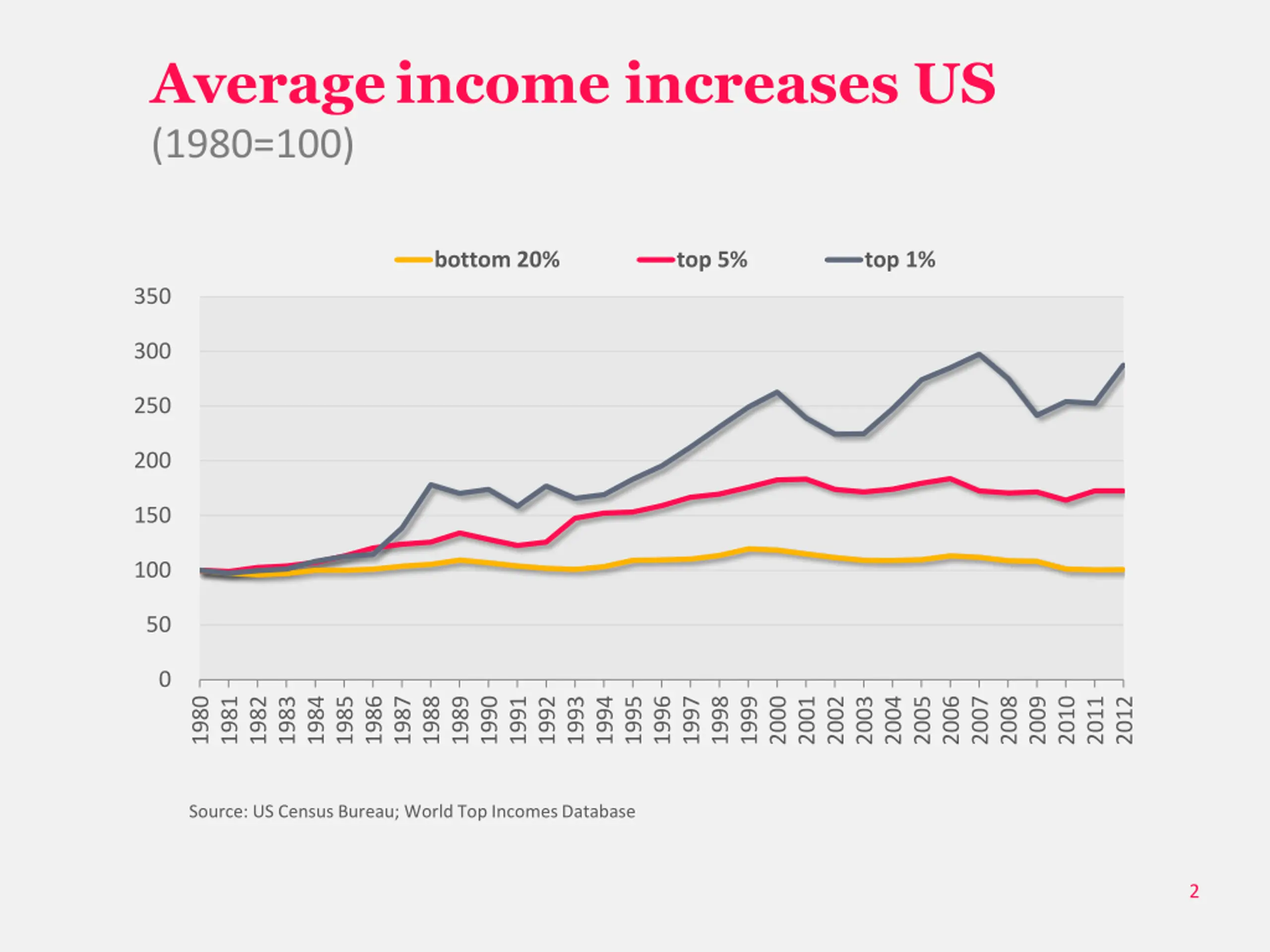 Average income increases US
(1980=100)

bottom 20%
top 5%
top 1%

350
300
250
200
150
100
50
0

1980
1981
1982
1983
1984
1985
1986
1987
1988
1989
1990
1991
1992
1993
1994
1995
1996
1997
1998
1999
2000
2001
2002
2003
2004
2005
2006
2007
2008
2009
2010
2011
2012

Source: US Census Bureau; World Top Incomes Database

2